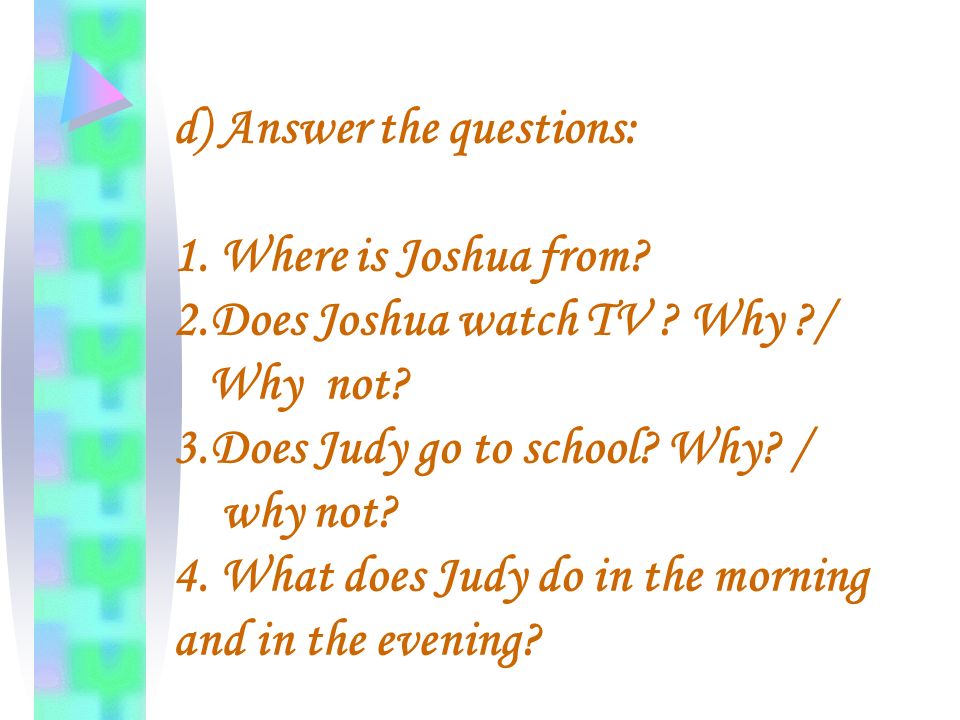 d) Answer the questions:

1. Where is Joshua from?
2.Does Joshua watch TV ? Why ?/ Why not?
3.Does Judy go to school? Why? / why not?
4. What does Judy do in the morning and in the evening?